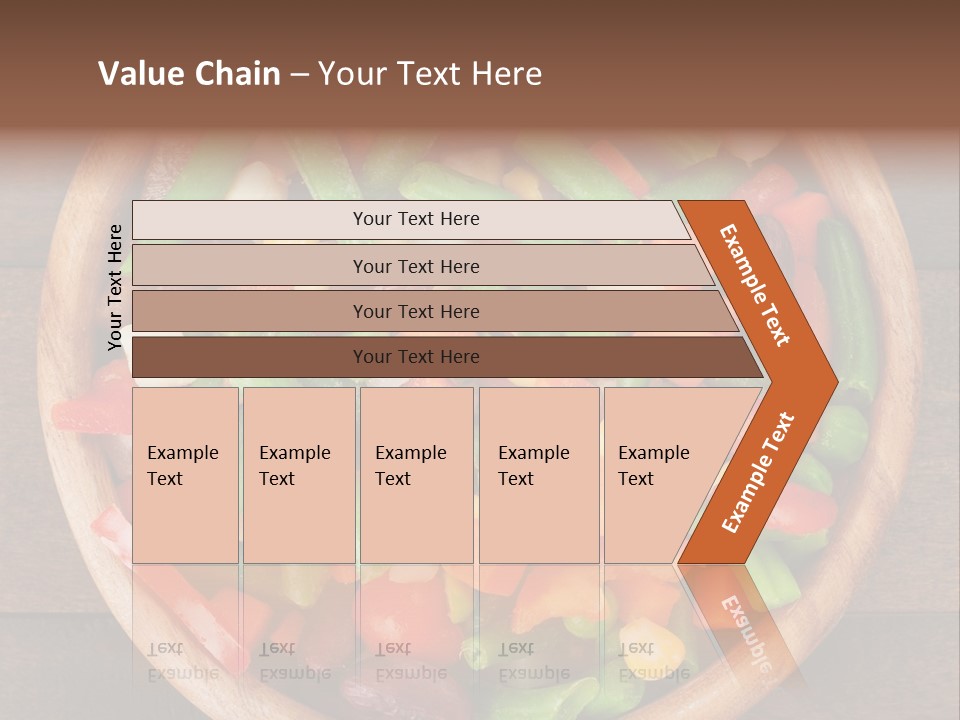 Value Chain – Your Text Here

Your Text Here

Your Text Here

Your Text Here

Your Text Here

Your Text Here

Example Text

Example Text

Example Text

Example Text

Example Text

Example Text

Example Text